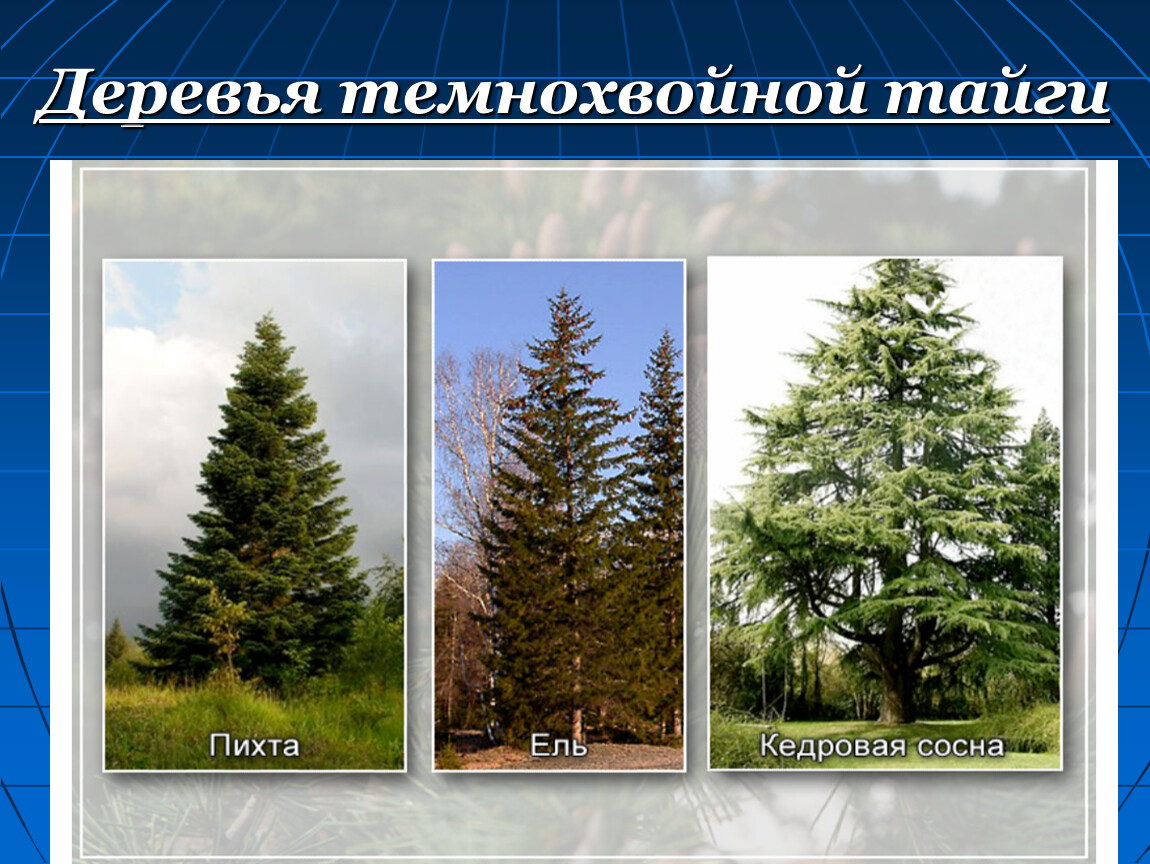 Деревья темнохвойной тайги

Пихта

Ель

Кедровая сосна